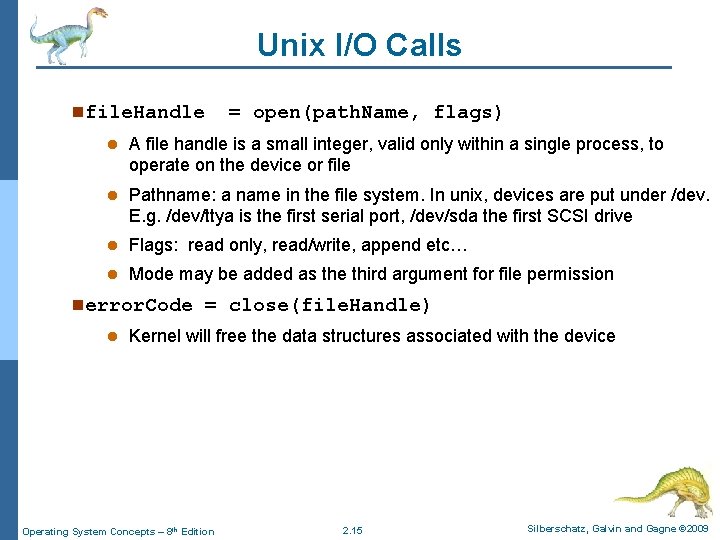 Unix I/O Calls

fileHandle = open(pathName, flags)

A file handle is a small integer, valid only within a single process, to operate on the device or file

Pathname: a name in the file system. In unix, devices are put under /dev. E.g. /dev/ttya is the first serial port, /dev/sda the first SCSI drive

Flags: read only, read/write, append etc…

Mode may be added as the third argument for file permission

errorCode = close(fileHandle)

Kernel will free the data structures associated with the device

Operating System Concepts – 8th Edition 2.15 Silberschatz, Galvin and Gagne ©2009